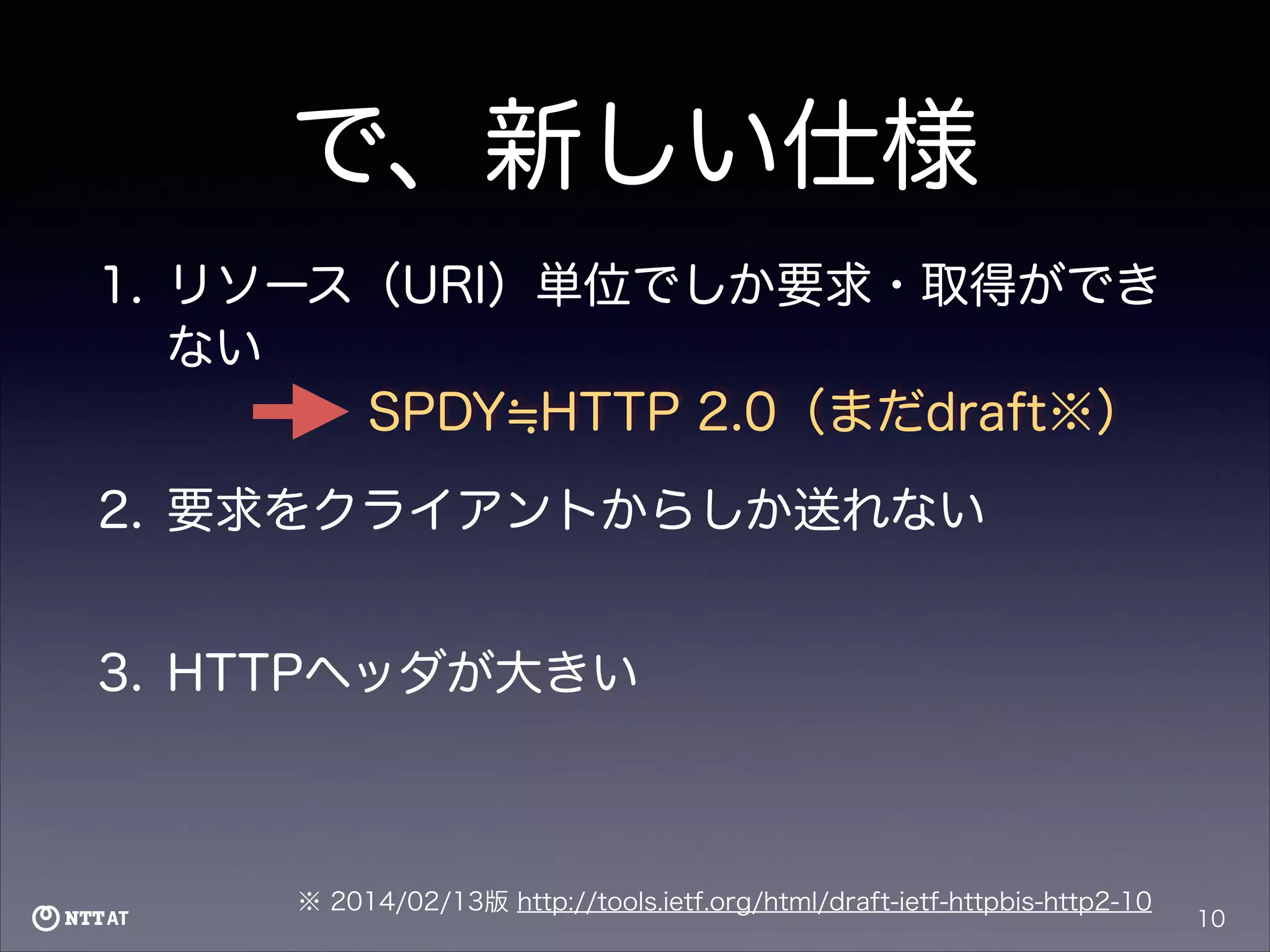 で、新しい仕様

1. リソース（URI）単位でしか要求・取得ができない

SPDY≒HTTP 2.0（まだdraft※）

2. 要求をクライアントからしか送れない

3. HTTPヘッダが大きい

※ 2014/02/13版 http://tools.ietf.org/html/draft-ietf-httpbis-http2-10

NTT AT

10